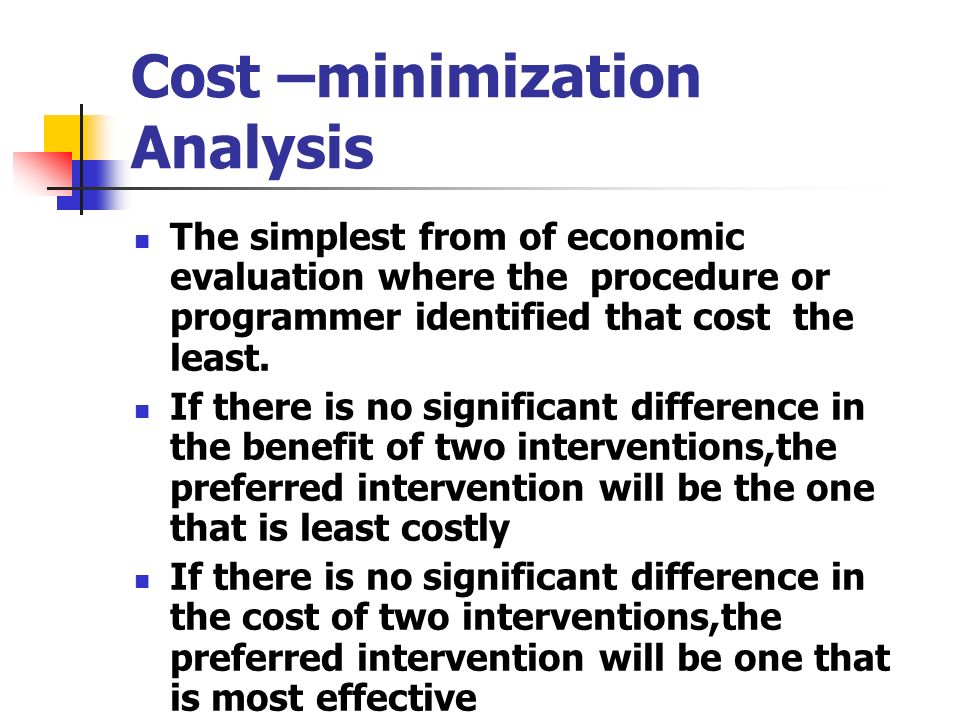 Cost –minimization Analysis

- The simplest from of economic evaluation where the procedure or programmer identified that cost the least.
- If there is no significant difference in the benefit of two interventions,the preferred intervention will be the one that is least costly
- If there is no significant difference in the cost of two interventions,the preferred intervention will be one that is most effective